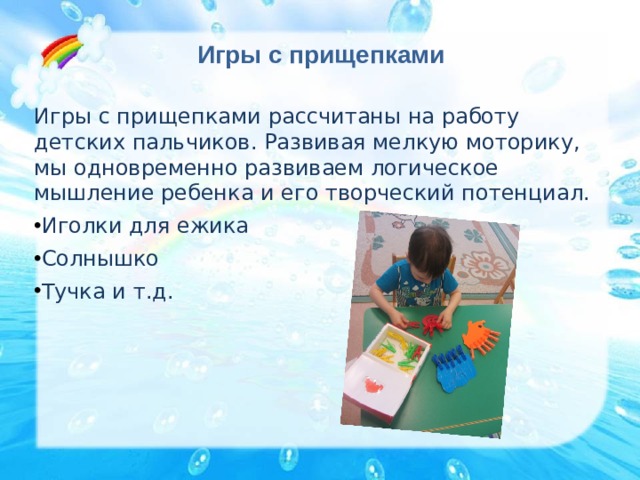 Игры с прищепками

Игры с прищепками рассчитаны на работу детских пальчиков. Развивая мелкую моторику, мы одновременно развиваем логическое мышление ребенка и его творческий потенциал.

•Иголки для ежика

•Солнышко

•Тучка и т.д.